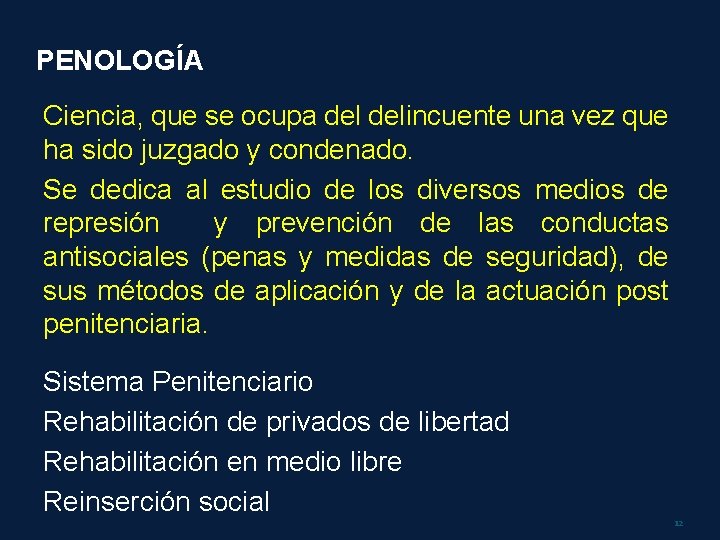 PENOLOGÍA

Ciencia, que se ocupa del delincuente una vez que ha sido juzgado y condenado.

Se dedica al estudio de los diversos medios de represión y prevención de las conductas antisociales (penas y medidas de seguridad), de sus métodos de aplicación y de la actuación post penitenciaria.

Sistema Penitenciario

Rehabilitación de privados de libertad

Rehabilitación en medio libre

Reinserción social

12